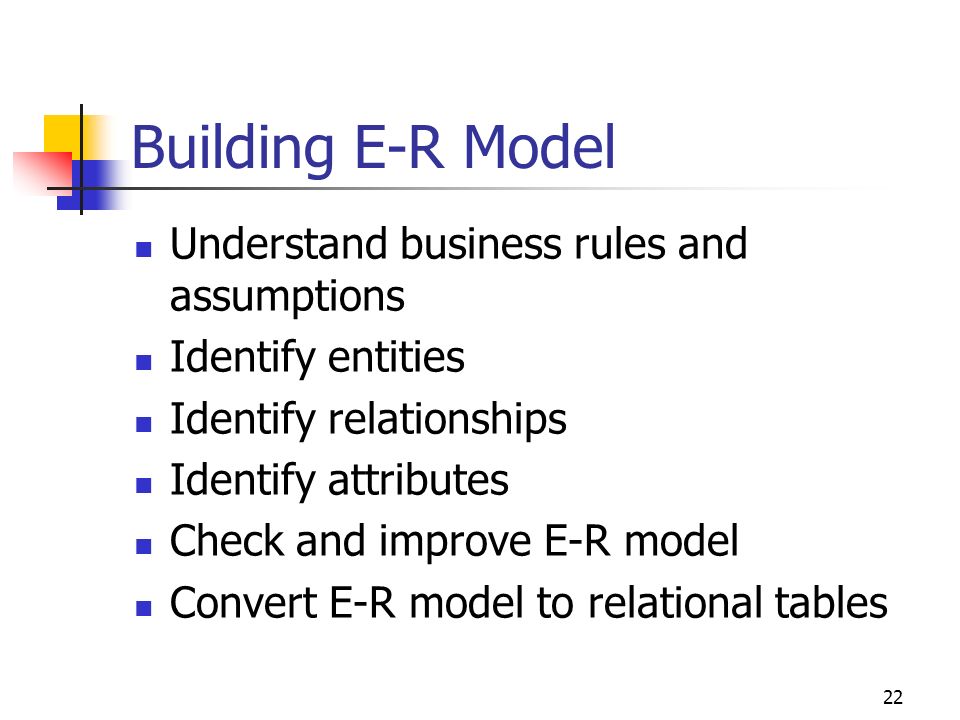 Building E-R Model

- Understand business rules and assumptions
- Identify entities
- Identify relationships
- Identify attributes
- Check and improve E-R model
- Convert E-R model to relational tables

22